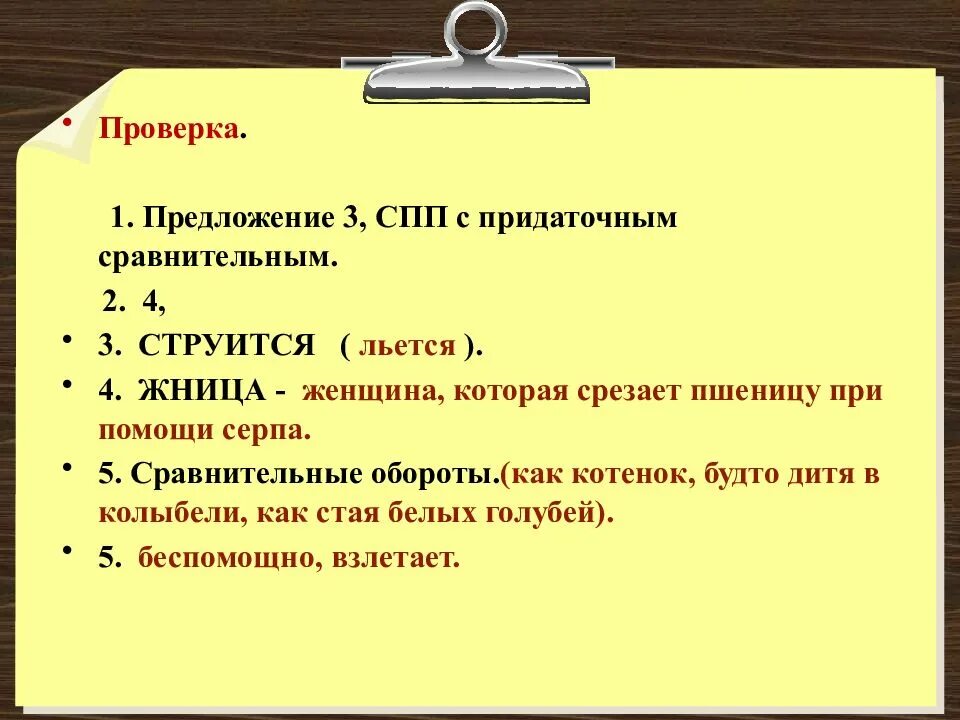 • Проверка.

1. Предложение 3, СПП с придаточным сравнительным.

2. 4,

• 3. СТРУИТСЯ ( льется ).

• 4. ЖНИЦА - женщина, которая срезает пшеницу при помощи серпа.

• 5. Сравнительные обороты.(как котенок, будто дитя в колыбели, как стая белых голубей).

• 5. беспомощно, взлетает.